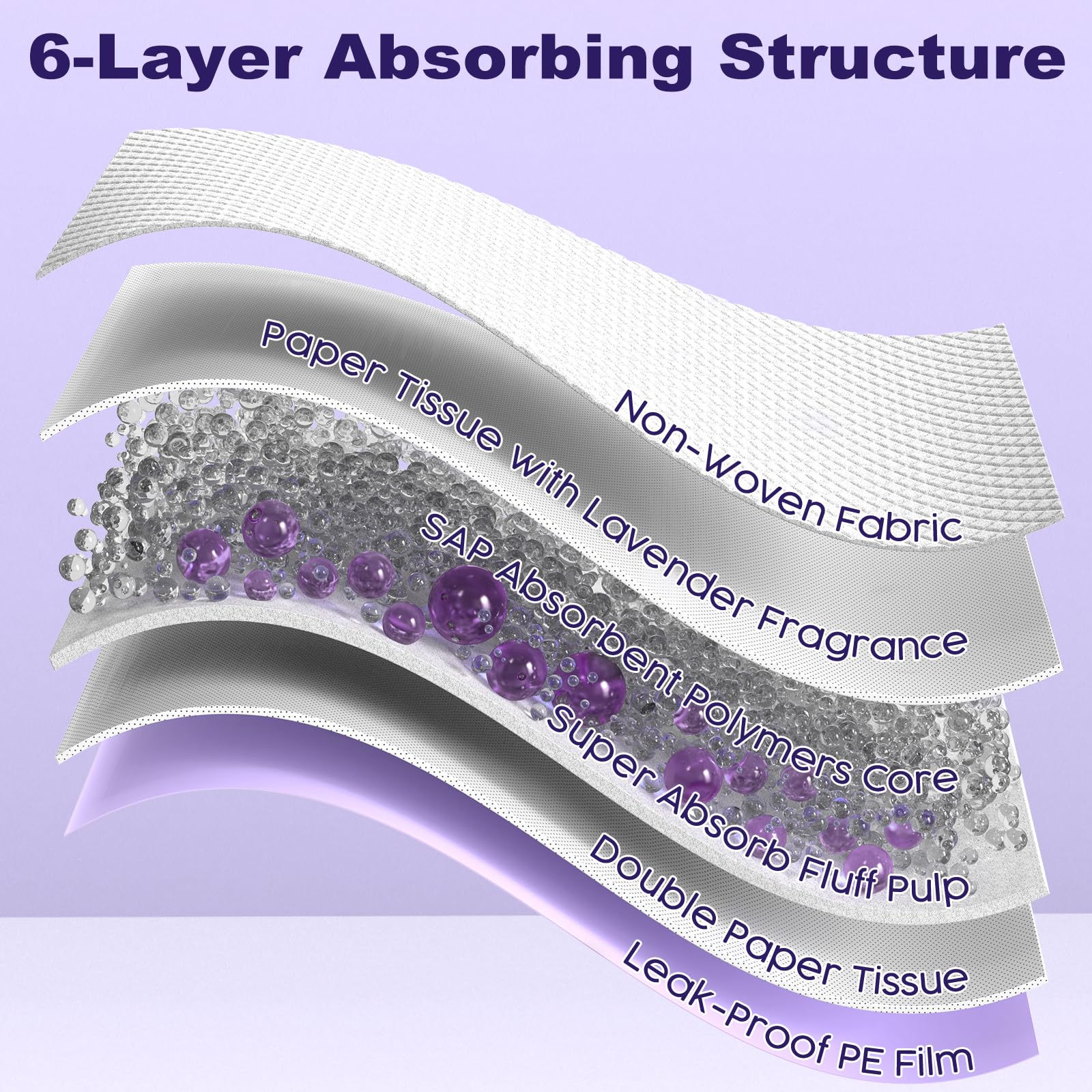 6-Layer Absorbing Structure

Non-Woven Fabric

Paper Tissue With Lavender Fragrance

SAP Absorbent Polymers Core

Super Absorb Fluff Pulp

Double Paper Tissue

Leak-Proof PE Film